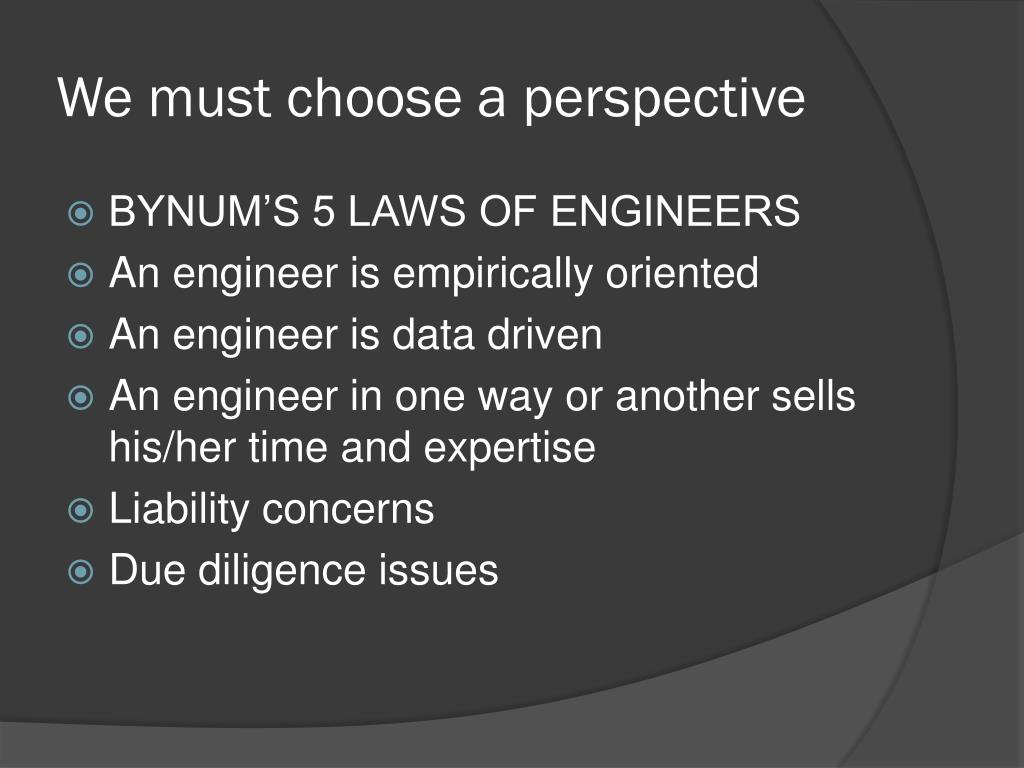 We must choose a perspective

BYNUM’S 5 LAWS OF ENGINEERS
An engineer is empirically oriented
An engineer is data driven
An engineer in one way or another sells his/her time and expertise
Liability concerns
Due diligence issues